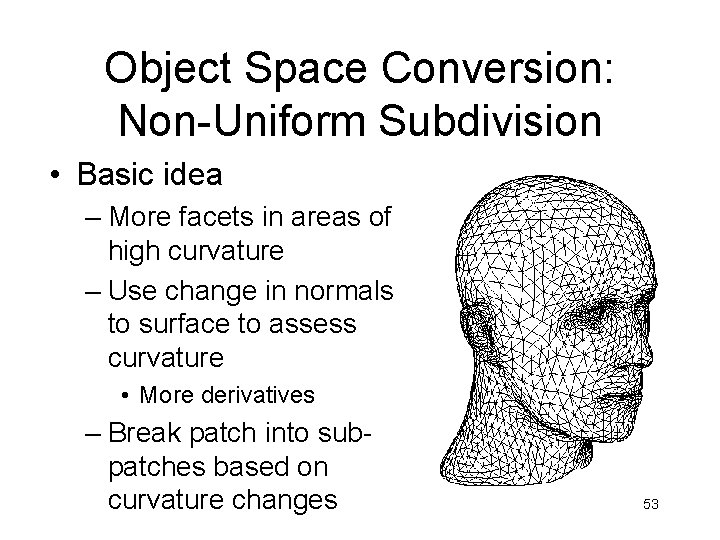 Object Space Conversion: Non-Uniform Subdivision

• Basic idea
– More facets in areas of high curvature
– Use change in normals to surface to assess curvature
• More derivatives
– Break patch into sub-patches based on curvature changes

53